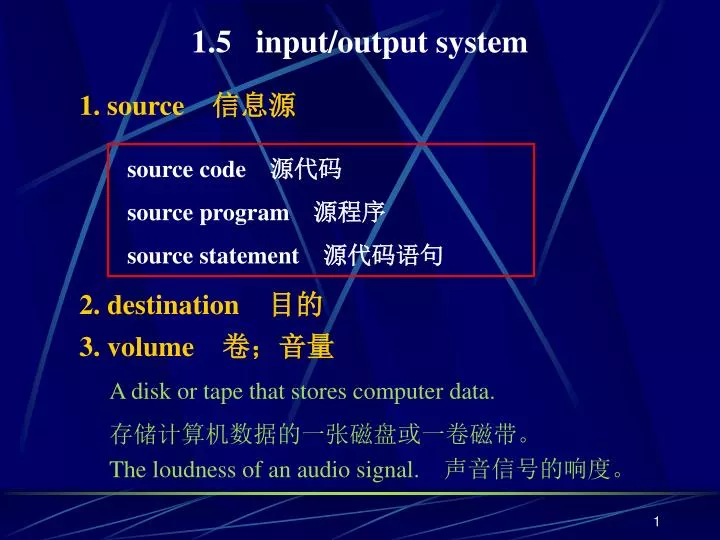 1.5 input/output system

1. source 信息源

source code 源代码

source program 源程序

source statement 源代码语句

2. destination 目的

3. volume 卷；音量

A disk or tape that stores computer data.

存储计算机数据的一张磁盘或一卷磁带。

The loudness of an audio signal. 声音信号的响度。

1